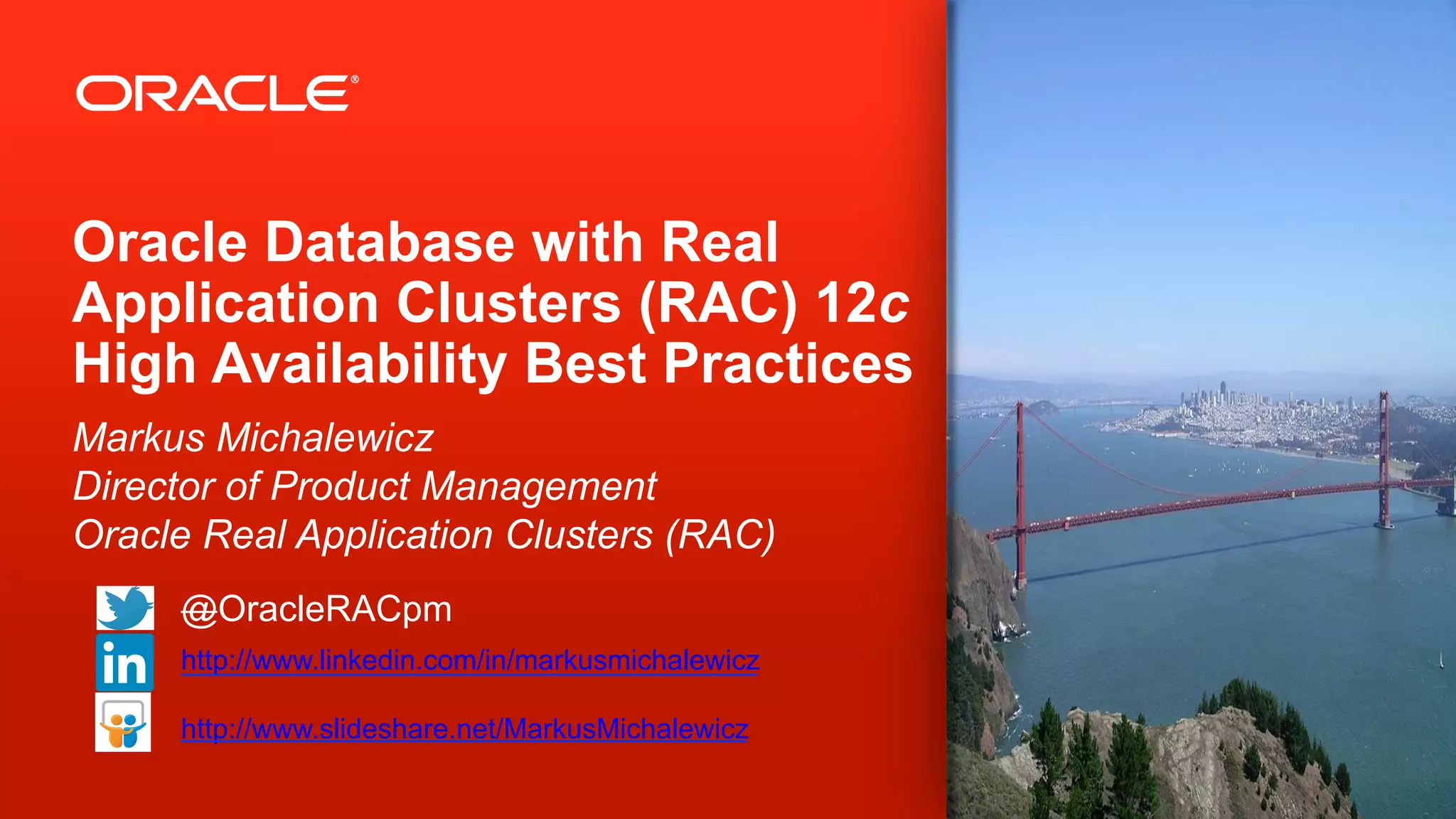 ORACLE®

Oracle Database with Real Application Clusters (RAC) 12c High Availability Best Practices

Markus Michalewicz
Director of Product Management
Oracle Real Application Clusters (RAC)

@OracleRACpm
in
http://www.linkedin.com/in/markusmichalewicz
http://www.slideshare.net/MarkusMichalewicz